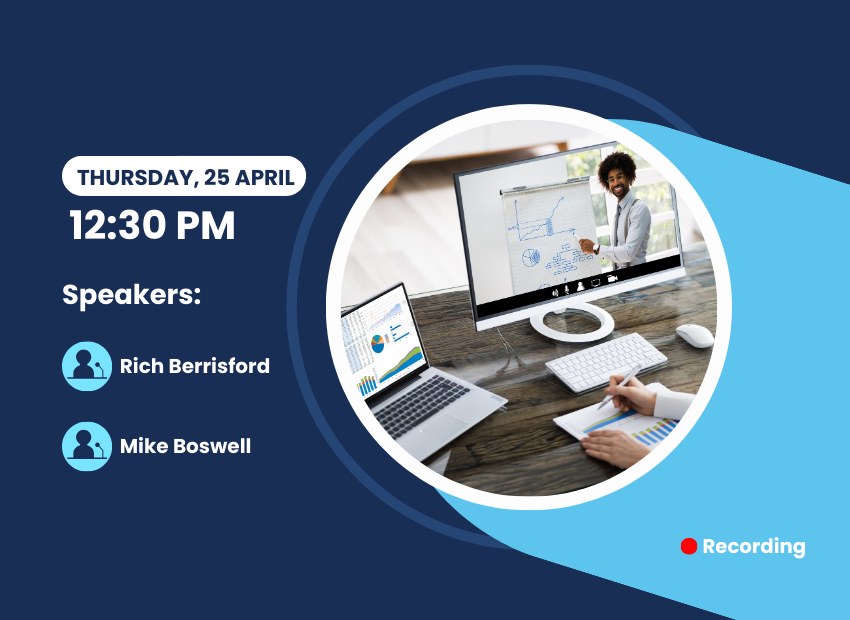 THURSDAY, 25 APRIL

12:30 PM

Speakers:

Rich Berrisford

Mike Boswell

Recording